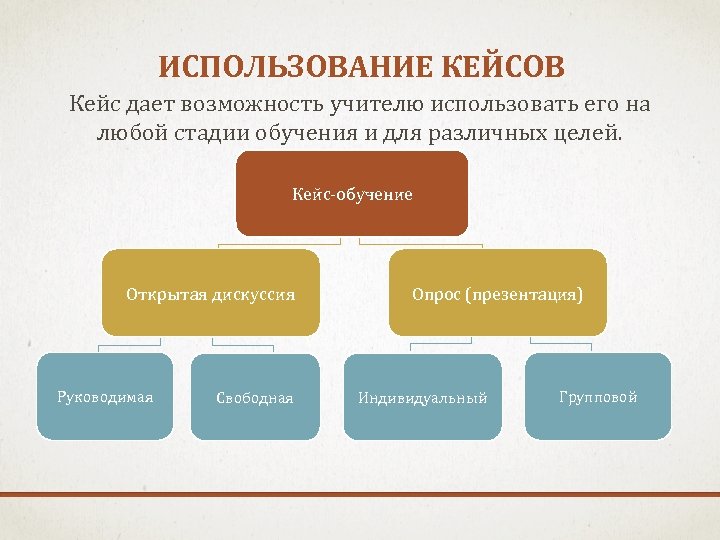 ИСПОЛЬЗОВАНИЕ КЕЙСОВ

Кейс дает возможность учителю использовать его на любой стадии обучения и для различных целей.

Кейс-обучение

Открытая дискуссия

Опрос (презентация)

Руководимая

Свободная

Индивидуальный

Групповой